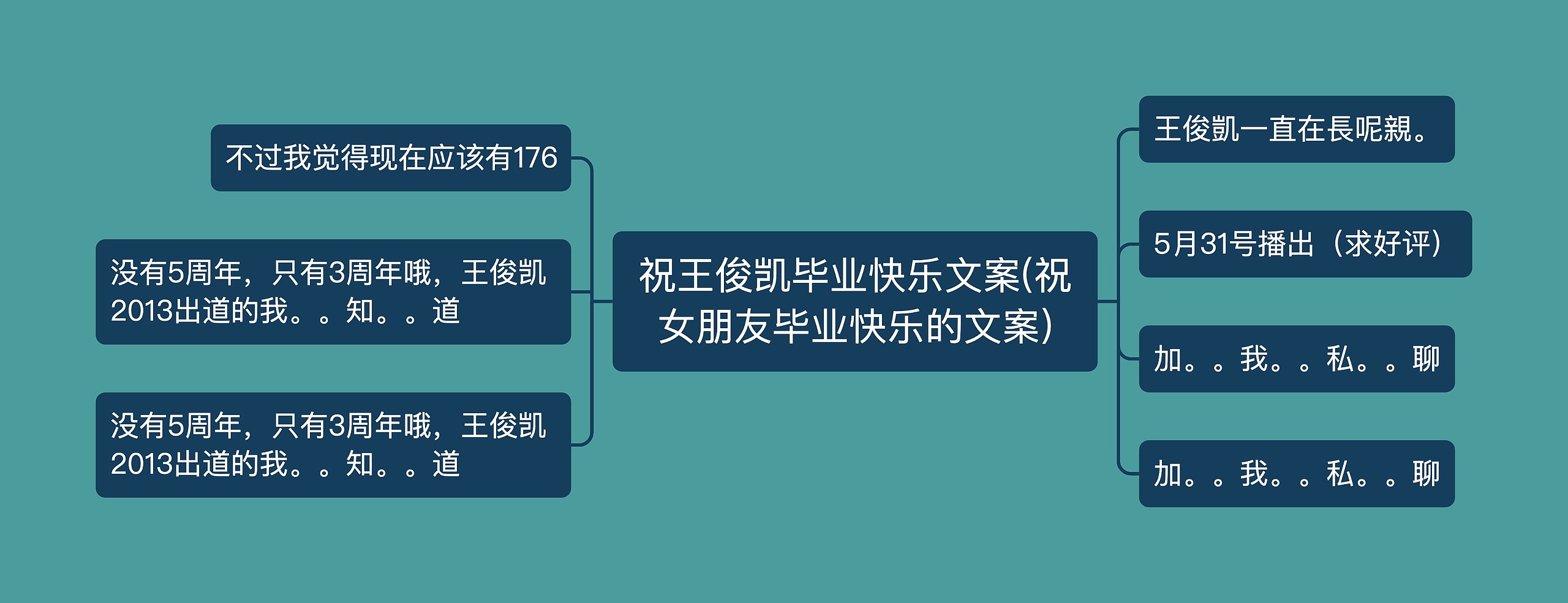 祝王俊凯毕业快乐文案(祝女朋友毕业快乐的文案)

不过我觉得现在应该有176

没有5周年，只有3周年哦，王俊凯2013出道的我。。知。。道

没有5周年，只有3周年哦，王俊凯2013出道的我。。知。。道

王俊凱一直在長呢親。

5月31号播出（求好评）

加。。我。。私。。聊

加。。我。。私。。聊